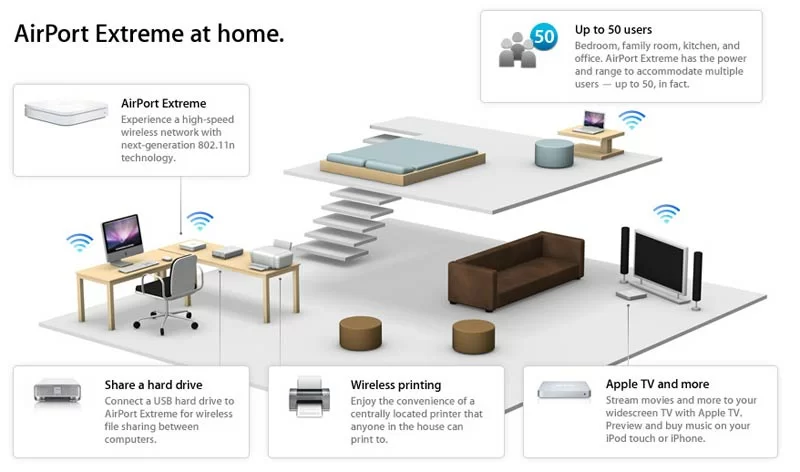 AirPort Extreme at home.

50

Up to 50 users

Bedroom, family room, kitchen, and office. AirPort Extreme has the power and range to accommodate multiple users — up to 50, in fact.

AirPort Extreme

Experience a high-speed wireless network with next-generation 802.11n technology.

Share a hard drive

Connect a USB hard drive to AirPort Extreme for wireless file sharing between computers.

Wireless printing

Enjoy the convenience of a centrally located printer that anyone in the house can print to.

Apple TV and more

Stream movies and more to your widescreen TV with Apple TV. Preview and buy music on your iPod touch or iPhone.